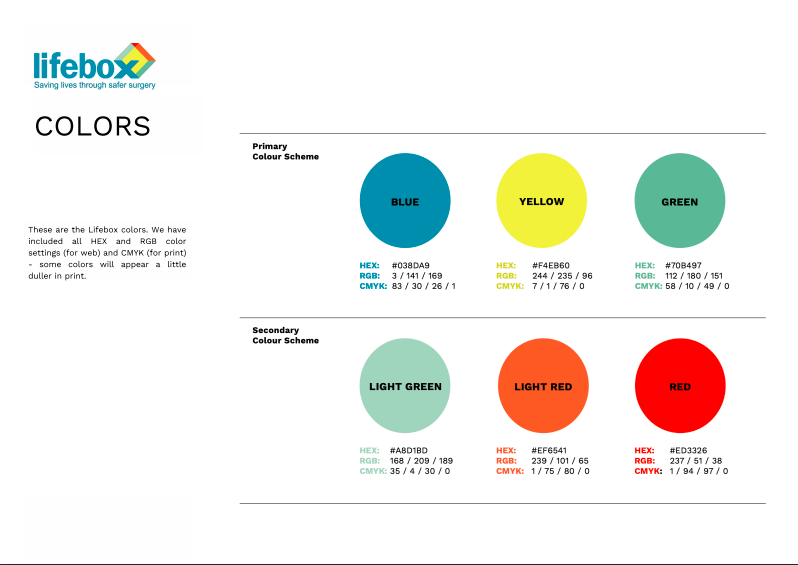 lifebox
Saving lives through safer surgery

COLORS

These are the Lifebox colors. We have included all HEX and RGB color settings (for web) and CMYK (for print) - some colors will appear a little duller in print.

Primary
Colour Scheme

BLUE

HEX: #038DA9
RGB: 3 / 141 / 169
CMYK: 83 / 30 / 26 / 1

YELLOW

HEX: #F4EB60
RGB: 244 / 235 / 96
CMYK: 7 / 1 / 76 / 0

GREEN

HEX: #70B497
RGB: 112 / 180 / 151
CMYK: 58 / 10 / 49 / 0

Secondary
Colour Scheme

LIGHT GREEN

HEX: #A8D1BD
RGB: 168 / 209 / 189
CMYK: 35 / 4 / 30 / 0

LIGHT RED

HEX: #EF6541
RGB: 239 / 101 / 65
CMYK: 1 / 75 / 80 / 0

RED

HEX: #ED3326
RGB: 237 / 51 / 38
CMYK: 1 / 94 / 97 / 0